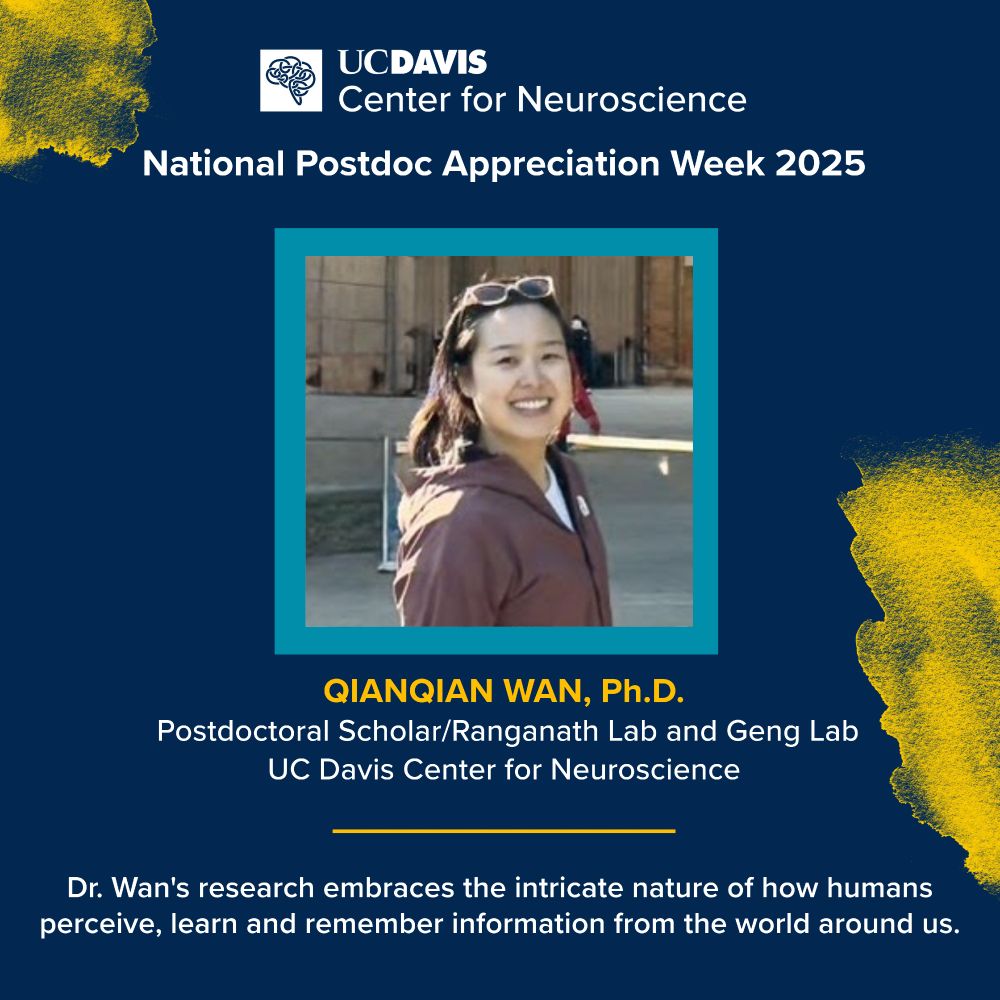 UCDAVIS
Center for Neuroscience

National Postdoc Appreciation Week 2025

QIANQIAN WAN, Ph.D.
Postdoctoral Scholar/Ranganath Lab and Geng Lab
UC Davis Center for Neuroscience

Dr. Wan's research embraces the intricate nature of how humans perceive, learn and remember information from the world around us.